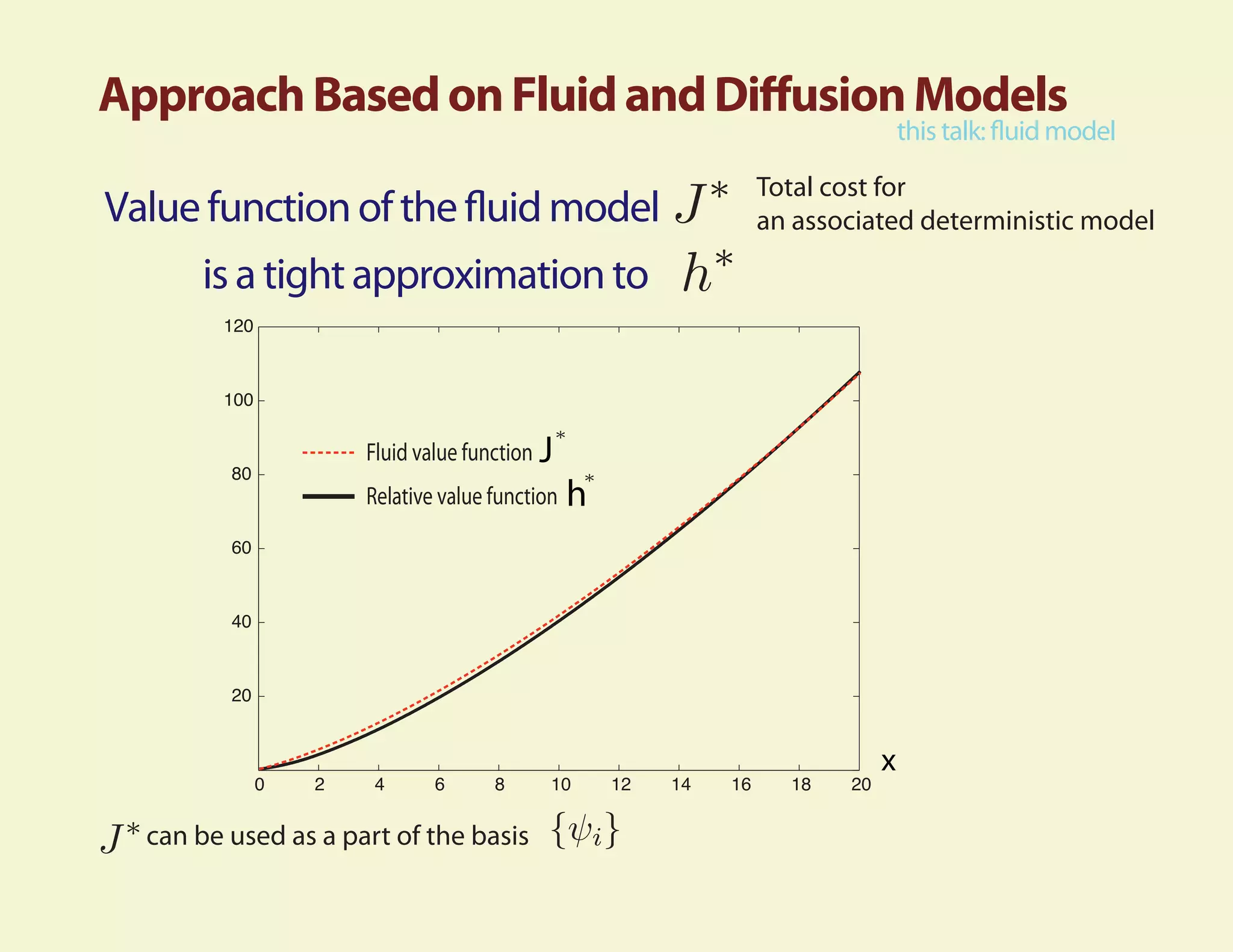 Approach Based on Fluid and Diffusion Models

this talk: fluid model

Value function of the fluid model $J^*$

Total cost for an associated deterministic model

is a tight approximation to $h^*$

120
100
80
60
40
20

Fluid value function $J^*$

Relative value function $h^*$

0 2 4 6 8 10 12 14 16 18 20

x

$J^*$ can be used as a part of the basis $\{\psi_i\}$